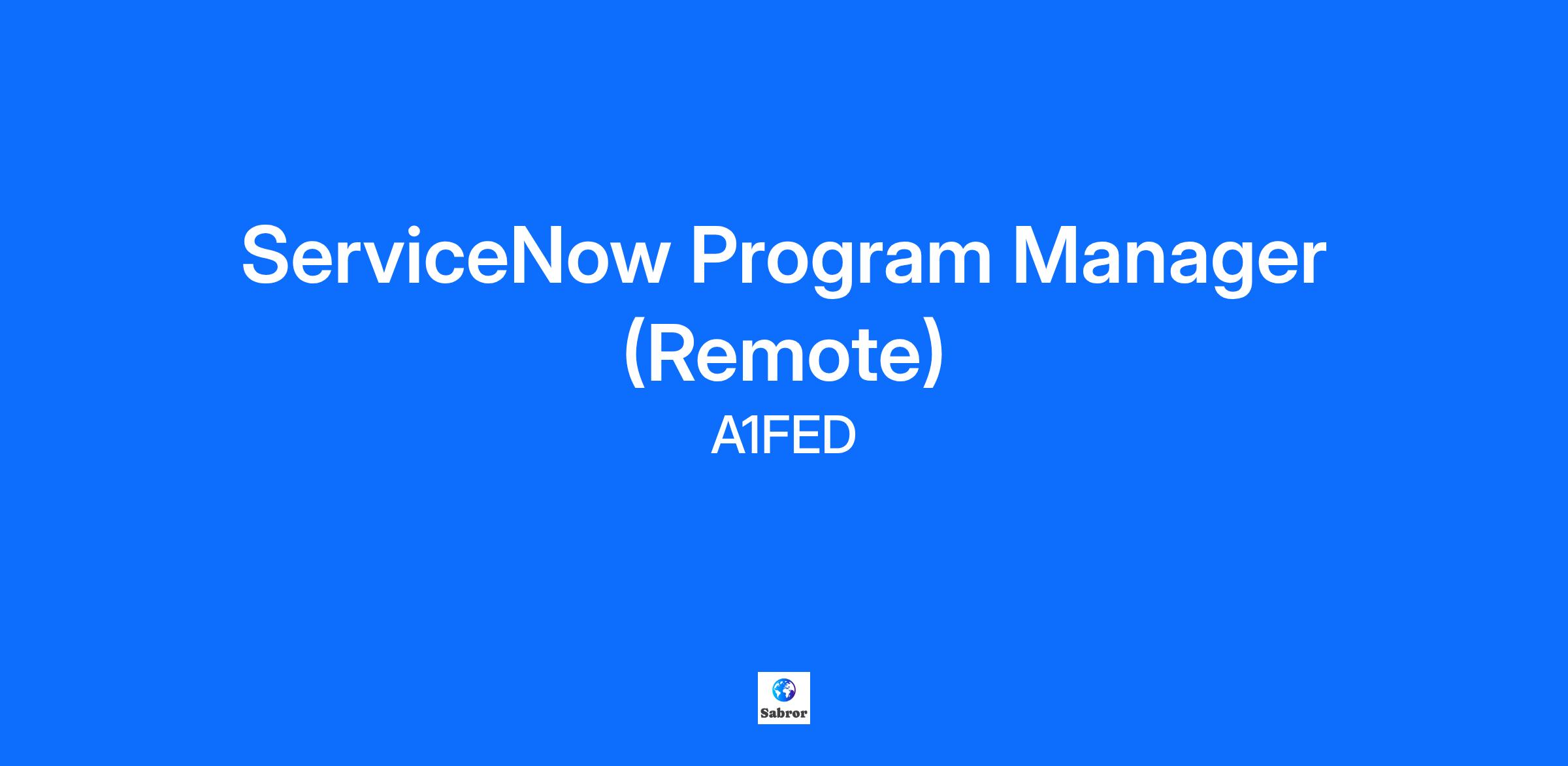 ServiceNow Program Manager (Remote)

A1FED

Sabror